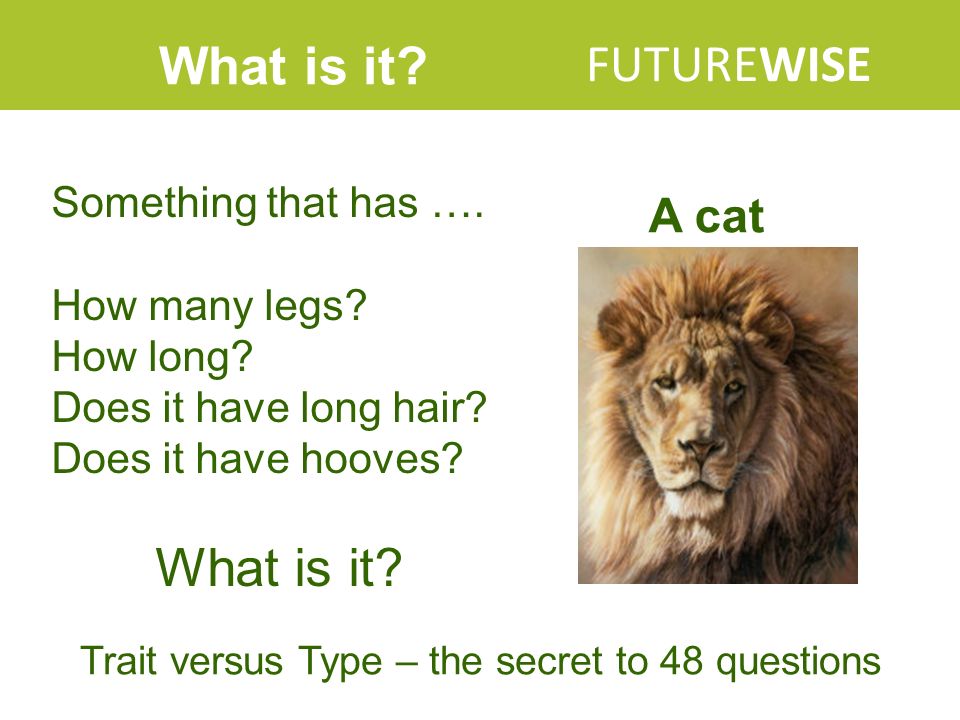 What is it?

FUTUREWISE

Something that has ….

How many legs?
How long?
Does it have long hair?
Does it have hooves?

What is it?

A cat

Trait versus Type – the secret to 48 questions